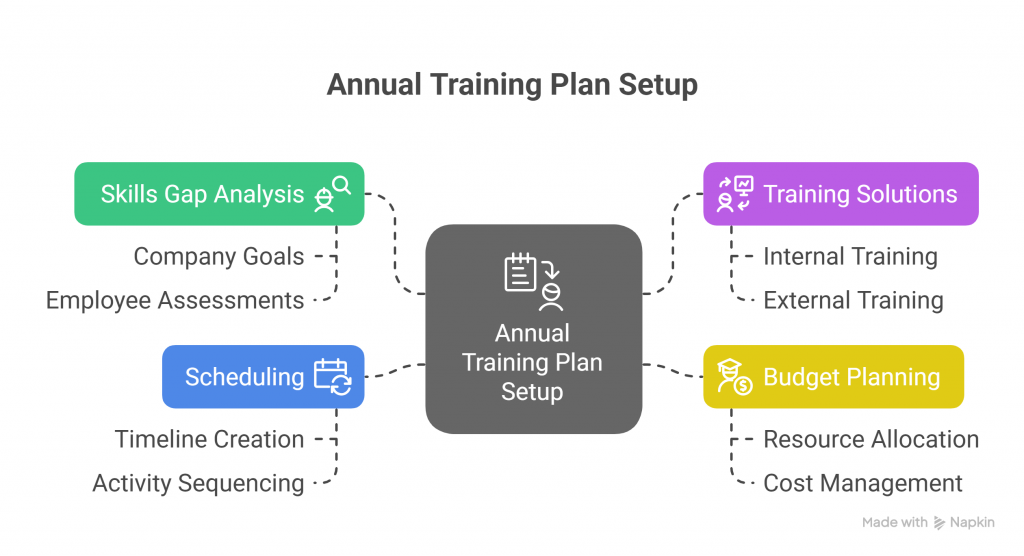 Annual Training Plan Setup

Skills Gap Analysis

Company Goals

Employee Assessments

Scheduling

Timeline Creation

Activity Sequencing

Annual Training Plan Setup

Training Solutions

Internal Training

External Training

Budget Planning

Resource Allocation

Cost Management

Made with Napkin